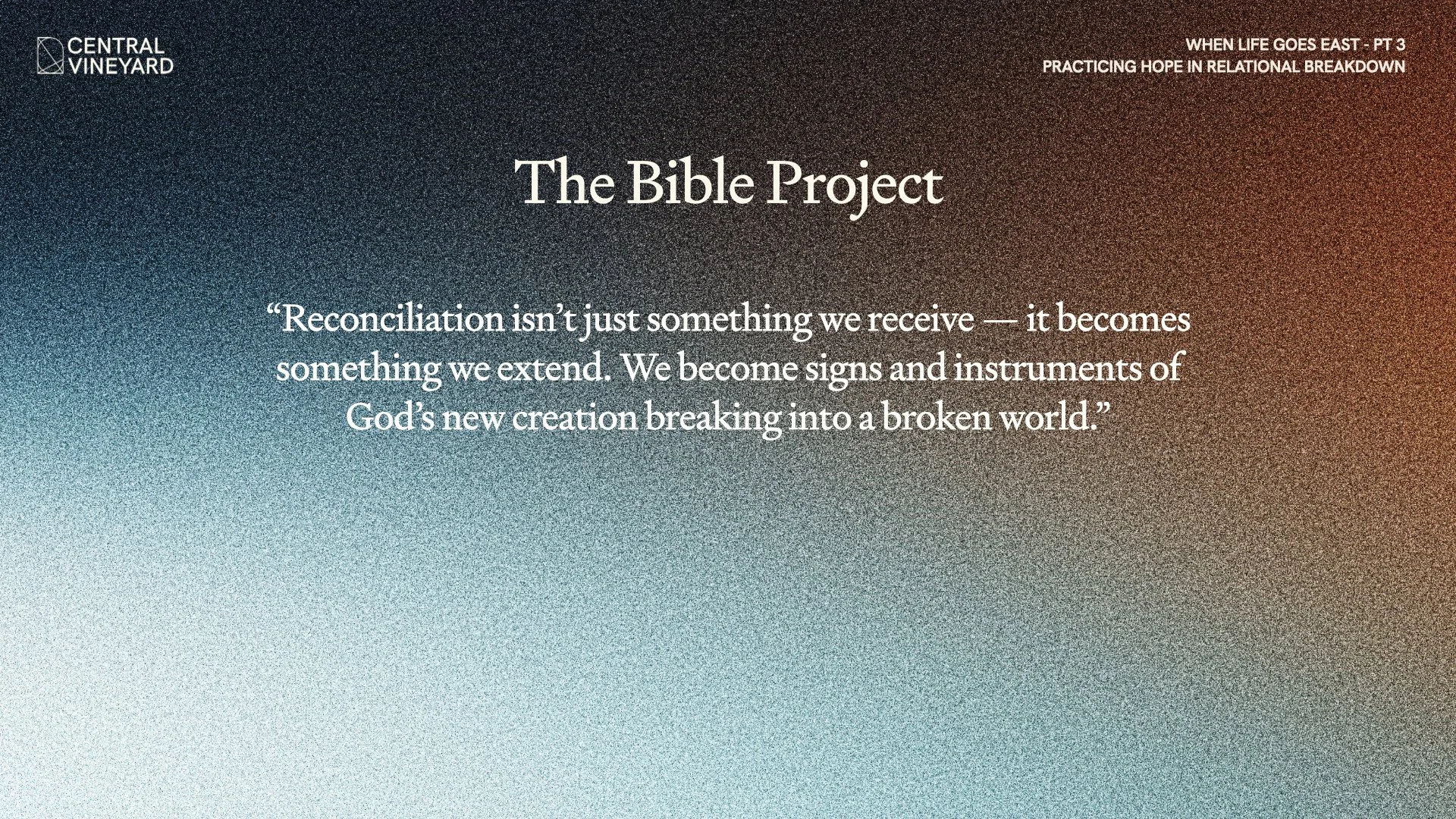 CENTRAL VINEYARD

WHEN LIFE GOES EAST - PT 3
PRACTICING HOPE IN RELATIONAL BREAKDOWN

The Bible Project

“Reconciliation isn’t just something we receive — it becomes something we extend. We become signs and instruments of God’s new creation breaking into a broken world.”